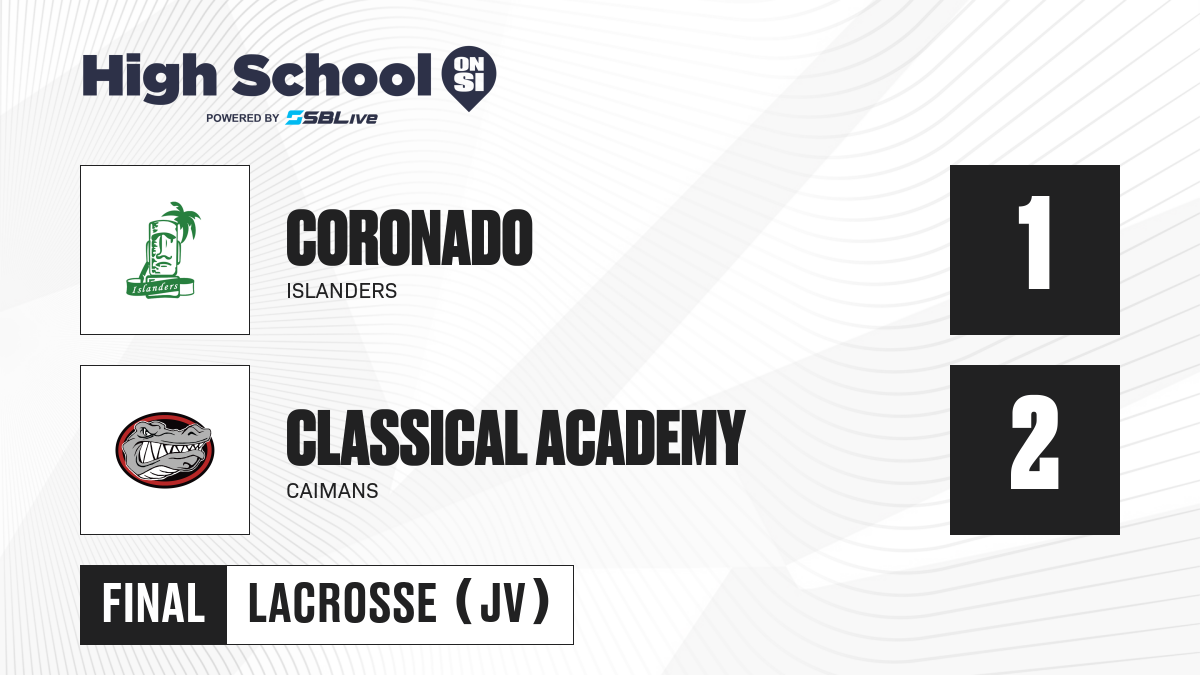 High School ON SI
POWERED BY SBLive

Islanders

CORONADO
ISLANDERS

1

CLASSICAL ACADEMY
CAIMANS

2

FINAL
LACROSSE (JV)